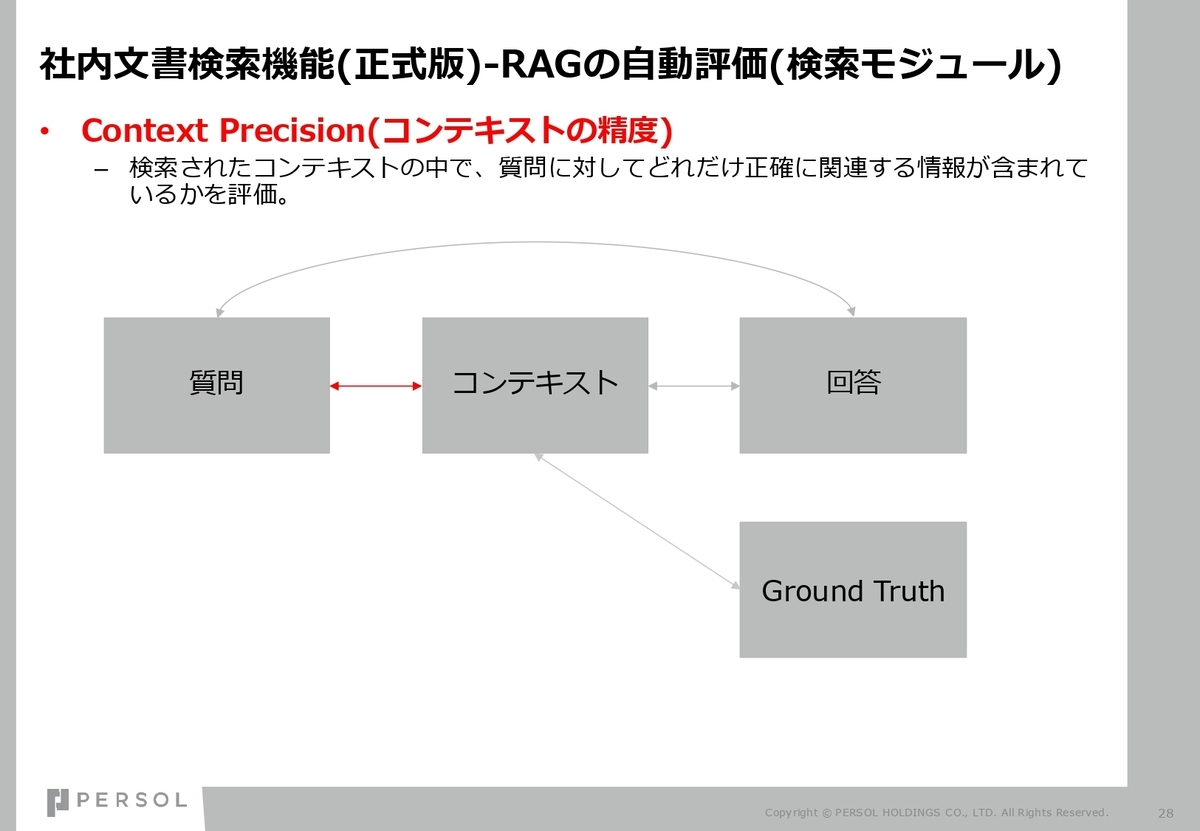 社内文書検索機能(正式版)-RAGの自動評価(検索モジュール)

• Context Precision(コンテキストの精度)
– 検索されたコンテキストの中で、質問に対してどれだけ正確に関連する情報が含まれているかを評価。

質問

コンテキスト

回答

Ground Truth

PERSOL

Copyright © PERSOL HOLDINGS CO., LTD. All Rights Reserved.

28